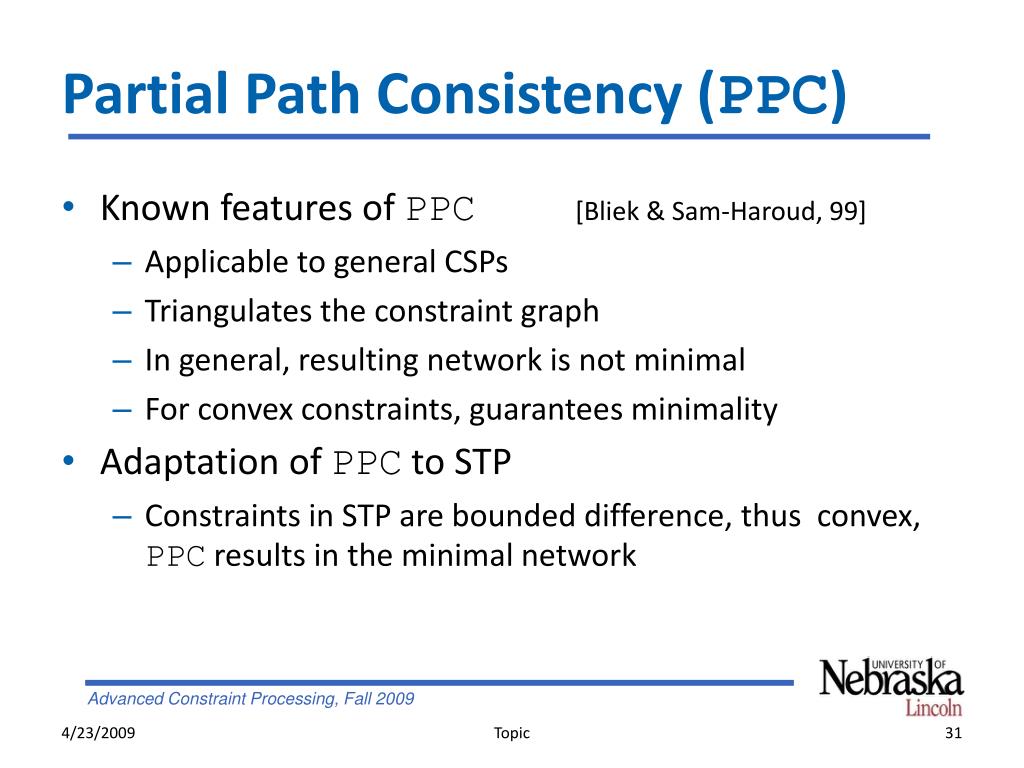 Partial Path Consistency (PPC)

• Known features of PPC [Bliek & Sam-Haroud, 99]
– Applicable to general CSPs
– Triangulates the constraint graph
– In general, resulting network is not minimal
– For convex constraints, guarantees minimality

• Adaptation of PPC to STP
– Constraints in STP are bounded difference, thus convex, PPC results in the minimal network

Advanced Constraint Processing, Fall 2009

UNIVERSITY OF Nebraska Lincoln

4/23/2009

Topic

31